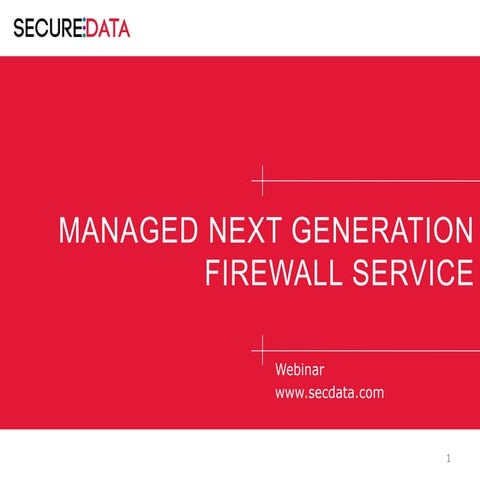 SECURE:DATA

MANAGED NEXT GENERATION FIREWALL SERVICE

Webinar
www.secdata.com

1